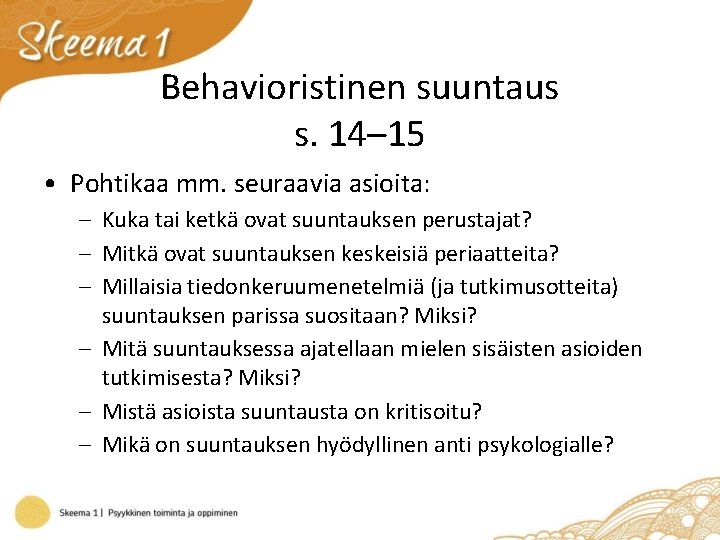 Skeema 1

Behavioristinen suuntaus
s. 14–15

• Pohtikaa mm. seuraavia asioita:
– Kuka tai ketkä ovat suuntauksen perustajat?
– Mitkä ovat suuntauksen keskeisiä periaatteita?
– Millaisia tiedonkeruumenetelmiä (ja tutkimusotteita) suuntauksen parissa suositaan? Miksi?
– Mitä suuntauksessa ajatellaan mielen sisäisten asioiden tutkimisesta? Miksi?
– Mistä asioista suuntausta on kritisoitu?
– Mikä on suuntauksen hyödyllinen anti psykologialle?

Skeema 1 | Psyykkinen toiminta ja oppiminen